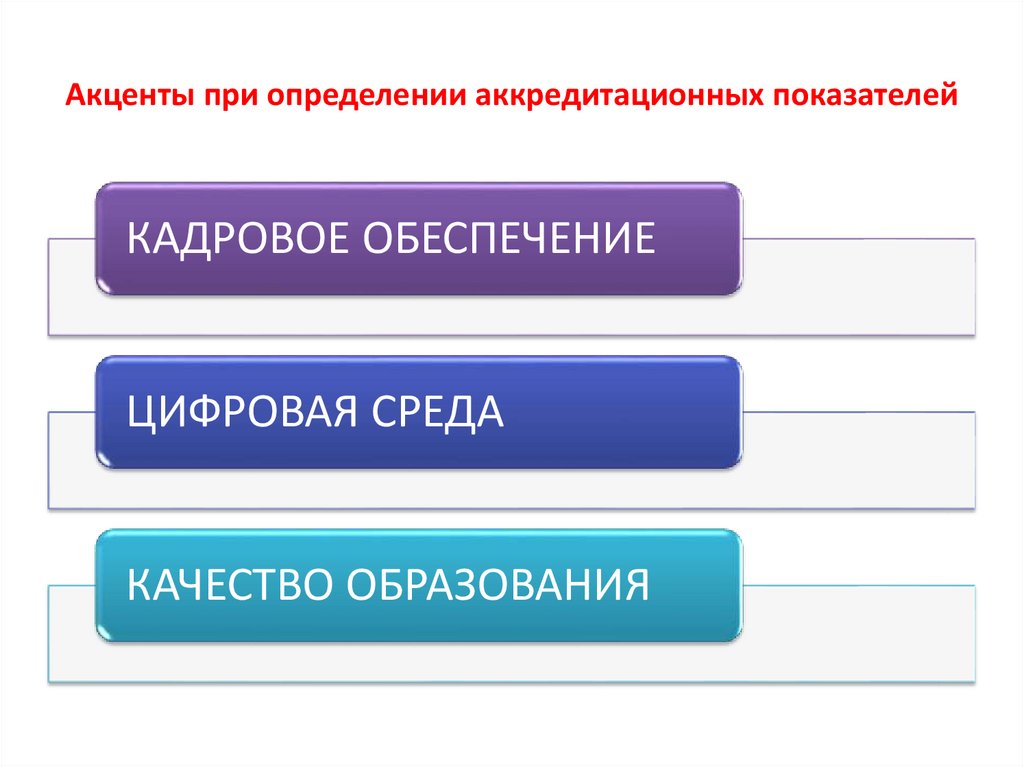 Акценты при определении аккредитационных показателей

КАДРОВОЕ ОБЕСПЕЧЕНИЕ

ЦИФРОВАЯ СРЕДА

КАЧЕСТВО ОБРАЗОВАНИЯ